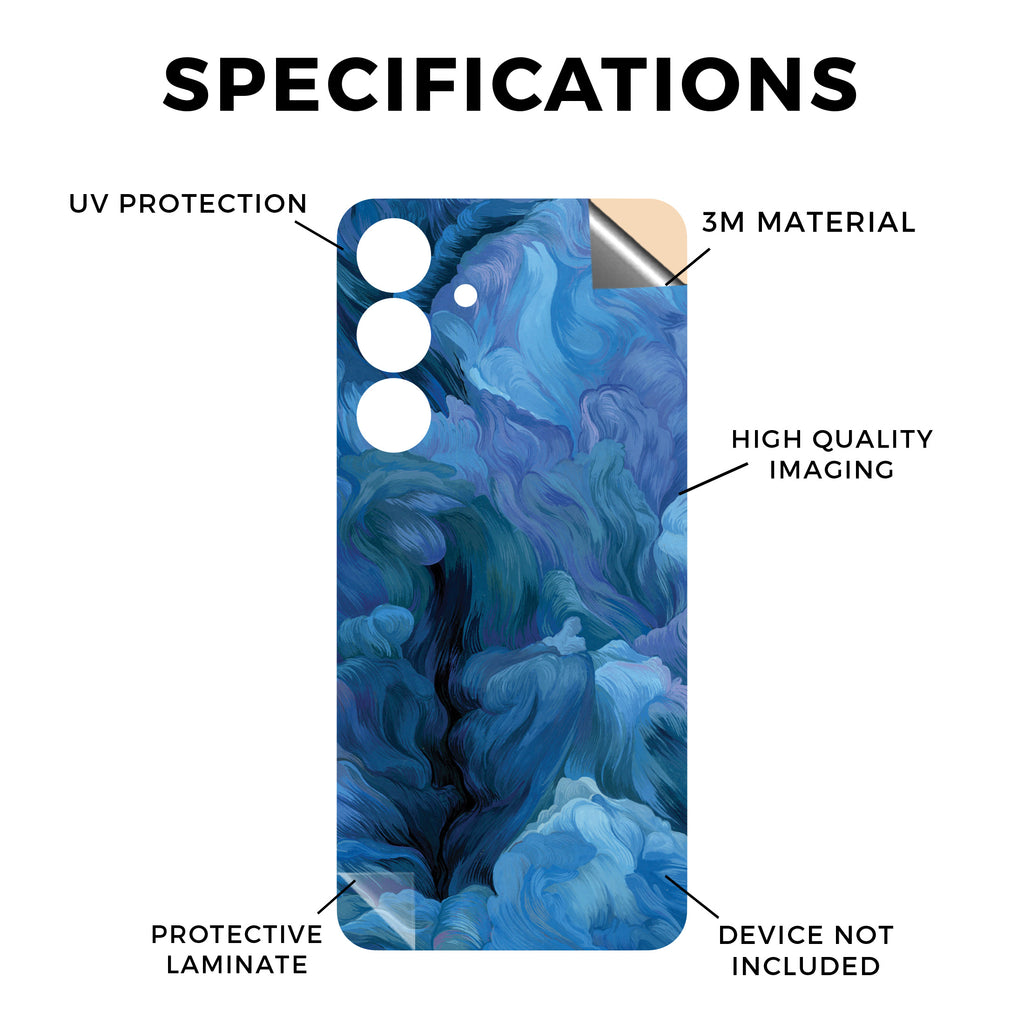 SPECIFICATIONS

UV PROTECTION

3M MATERIAL

HIGH QUALITY IMAGING

PROTECTIVE LAMINATE

DEVICE NOT INCLUDED